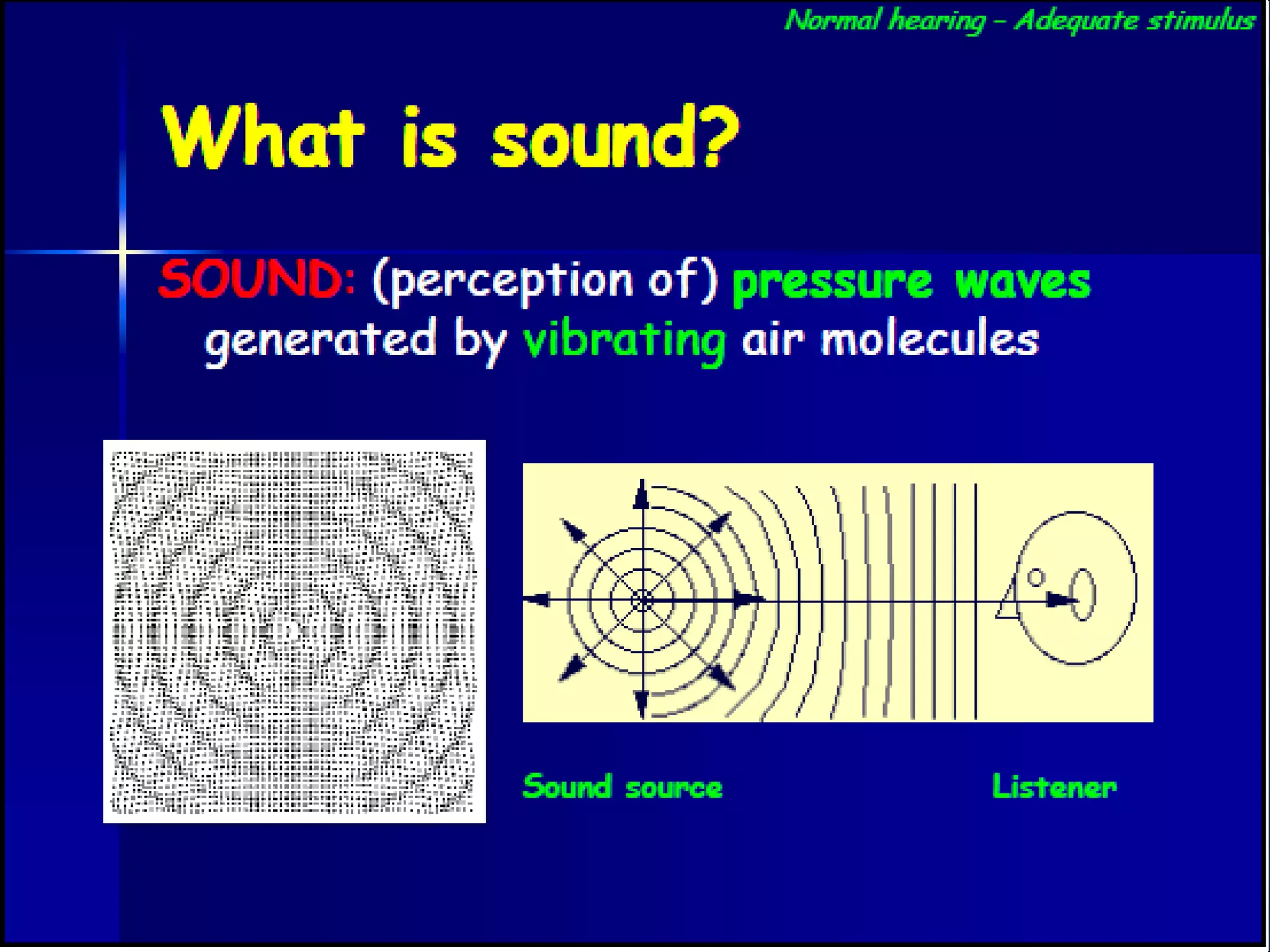 Normal hearing – Adequate stimulus

What is sound?

SOUND: (perception of) pressure waves generated by vibrating air molecules

Sound source

Listener